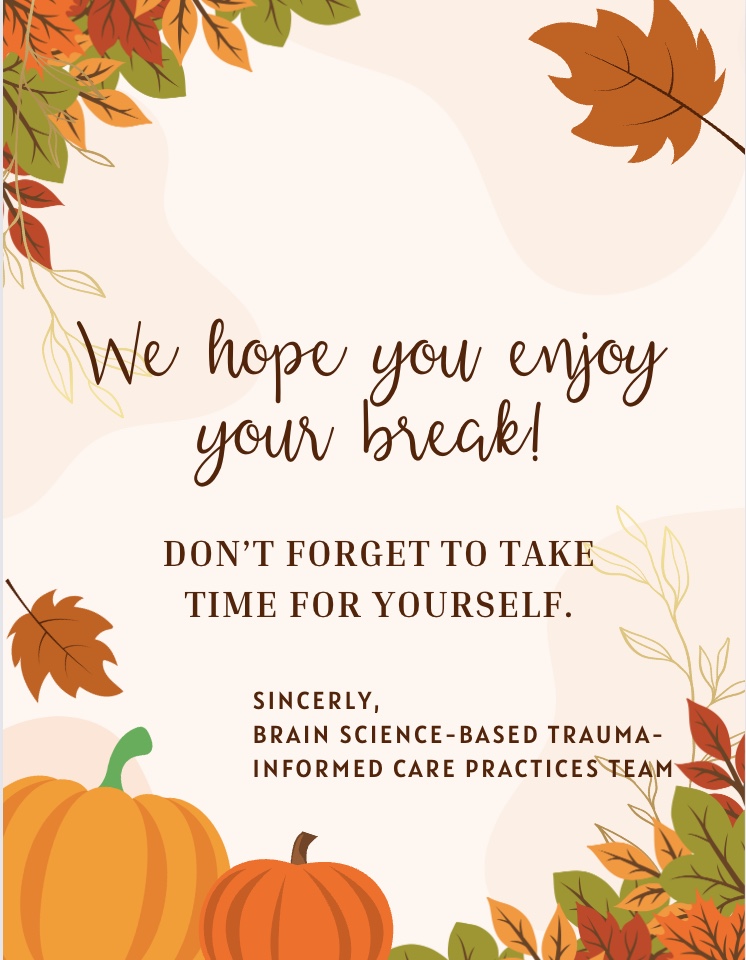 We hope you enjoy your break!

DON'T FORGET TO TAKE TIME FOR YOURSELF.

SINCERLY,
BRAIN SCIENCE-BASED TRAUMA-INFORMED CARE PRACTICES TEAM